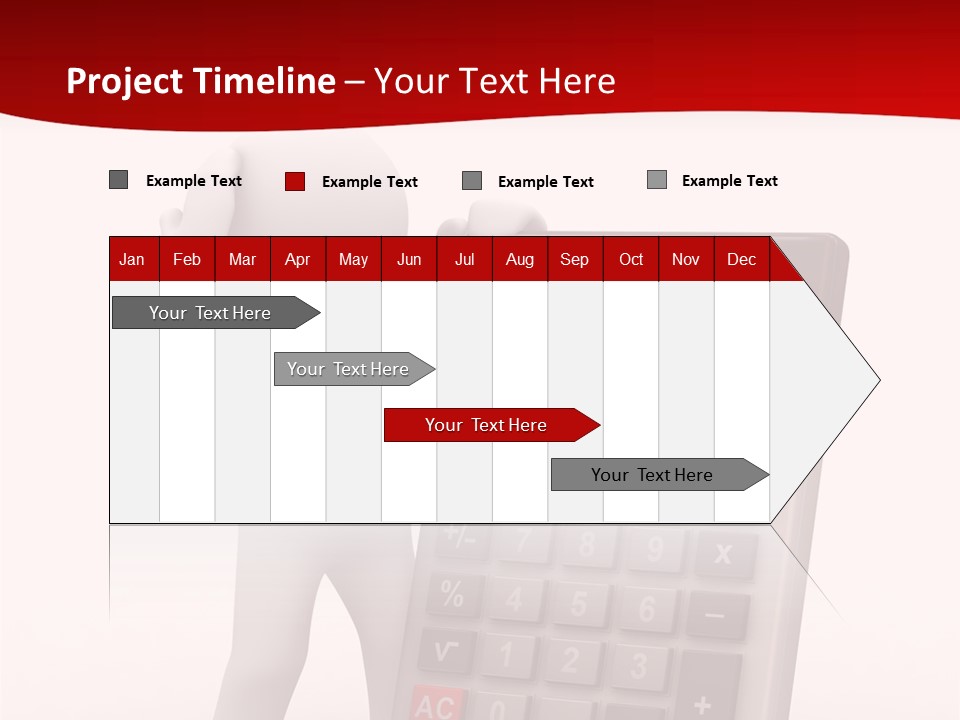 Project Timeline – Your Text Here

Example Text
Example Text
Example Text
Example Text

| Jan | Feb | Mar | Apr | May | Jun | Jul | Aug | Sep | Oct | Nov | Dec |
|---|---|---|---|---|---|---|---|---|---|---|---|

Your Text Here
Your Text Here
Your Text Here
Your Text Here

+/- 7 8 9 x
% 4 5 6 –
√ 1 2 3
AC 0 +